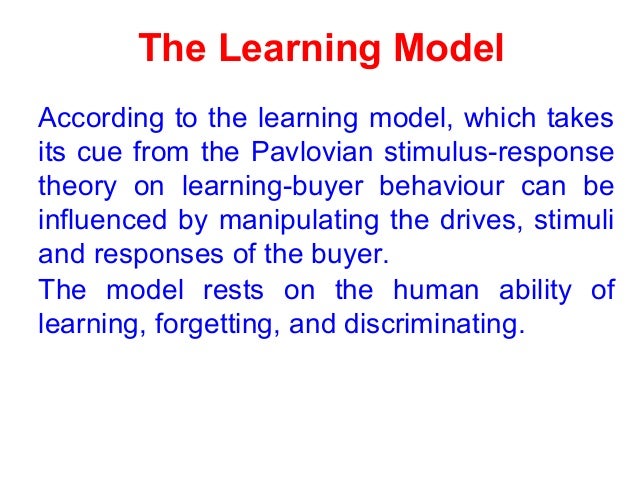 The Learning Model

According to the learning model, which takes its cue from the Pavlovian stimulus-response theory on learning-buyer behaviour can be influenced by manipulating the drives, stimuli and responses of the buyer.

The model rests on the human ability of learning, forgetting, and discriminating.